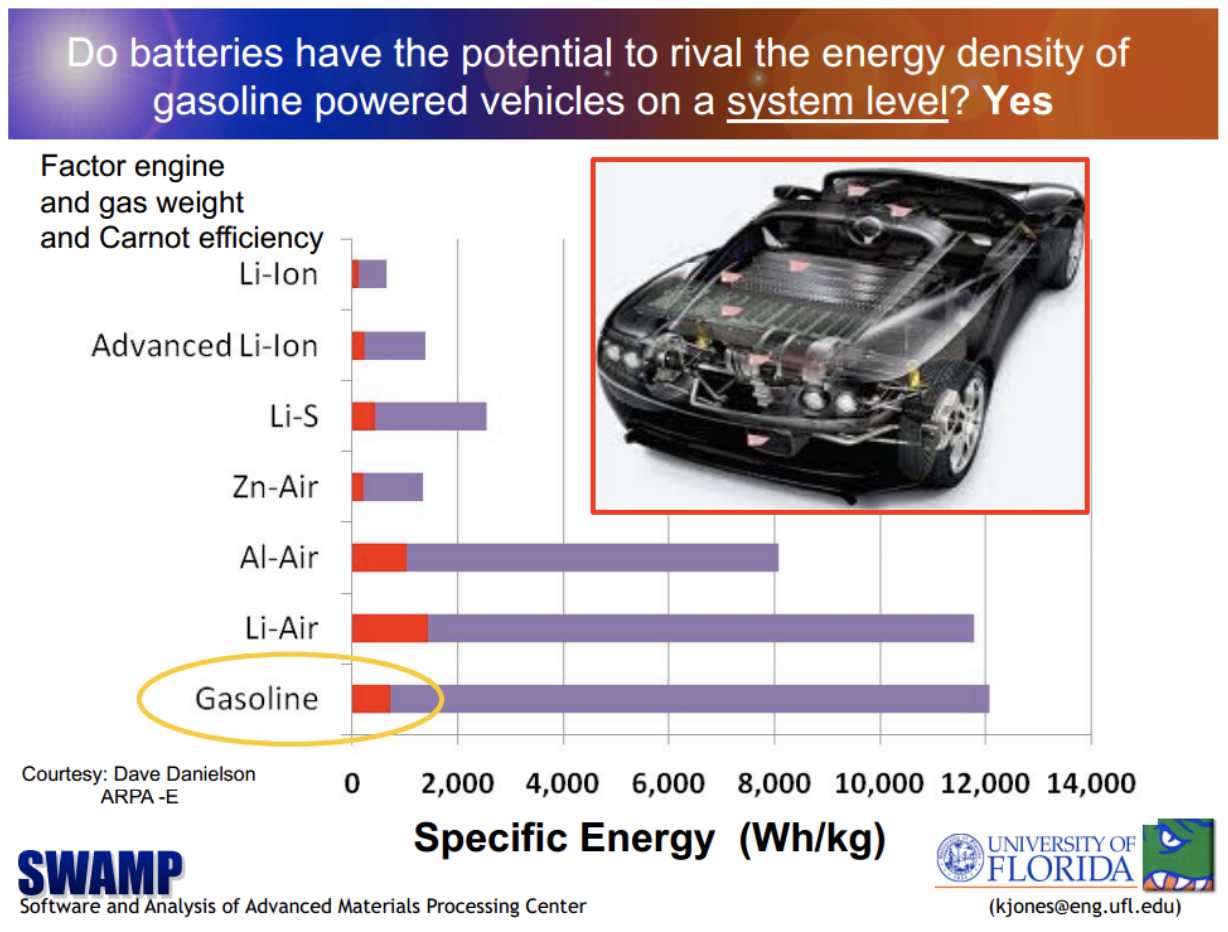 Do batteries have the potential to rival the energy density of gasoline powered vehicles on a system level? Yes

Factor engine and gas weight and Carnot efficiency

Li-Ion

Advanced Li-Ion

Li-S

Zn-Air

Al-Air

Li-Air

Gasoline

0 2,000 4,000 6,000 8,000 10,000 12,000 14,000

Specific Energy (Wh/kg)

Courtesy: Dave Danielson ARPA -E

SWAMP
Software and Analysis of Advanced Materials Processing Center

UNIVERSITY OF FLORIDA

(kjones@eng.ufl.edu)